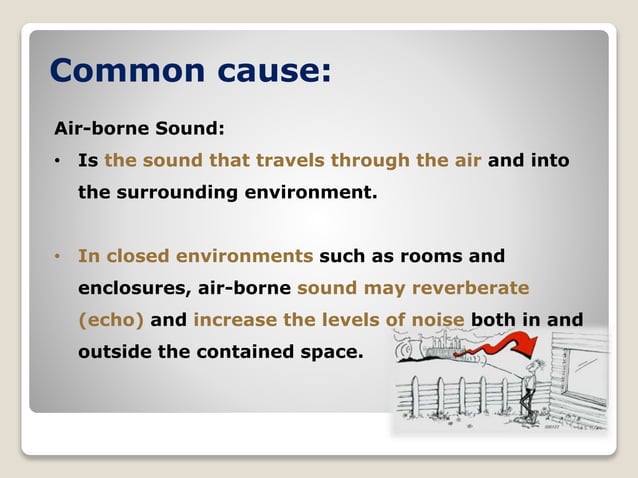 Common cause:

Air-borne Sound:

• Is the sound that travels through the air and into the surrounding environment.

• In closed environments such as rooms and enclosures, air-borne sound may reverberate (echo) and increase the levels of noise both in and outside the contained space.